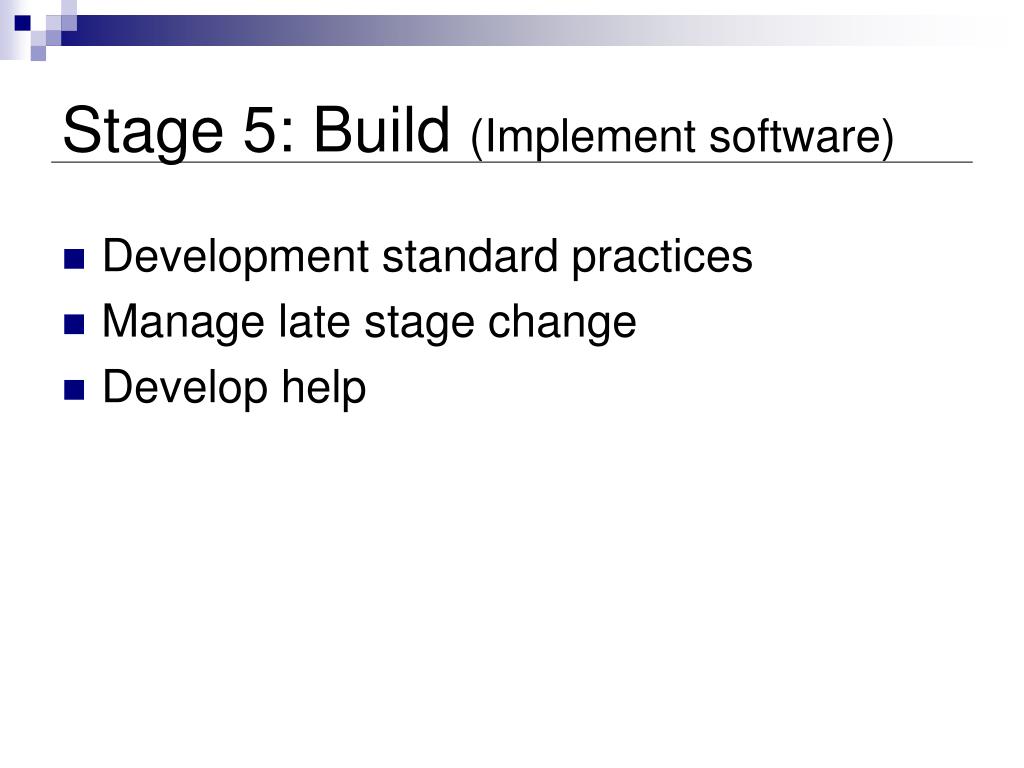 Stage 5: Build (Implement software)

- Development standard practices
- Manage late stage change
- Develop help